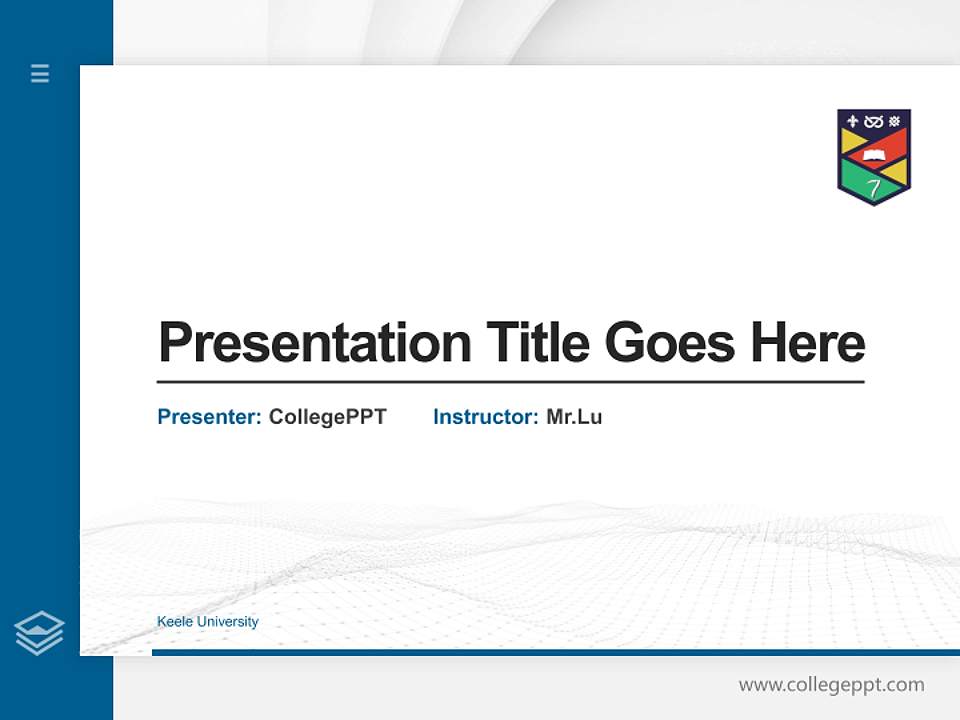 Presentation Title Goes Here

Presenter: CollegePPT Instructor: Mr.Lu

Keele University

www.collegeppt.com